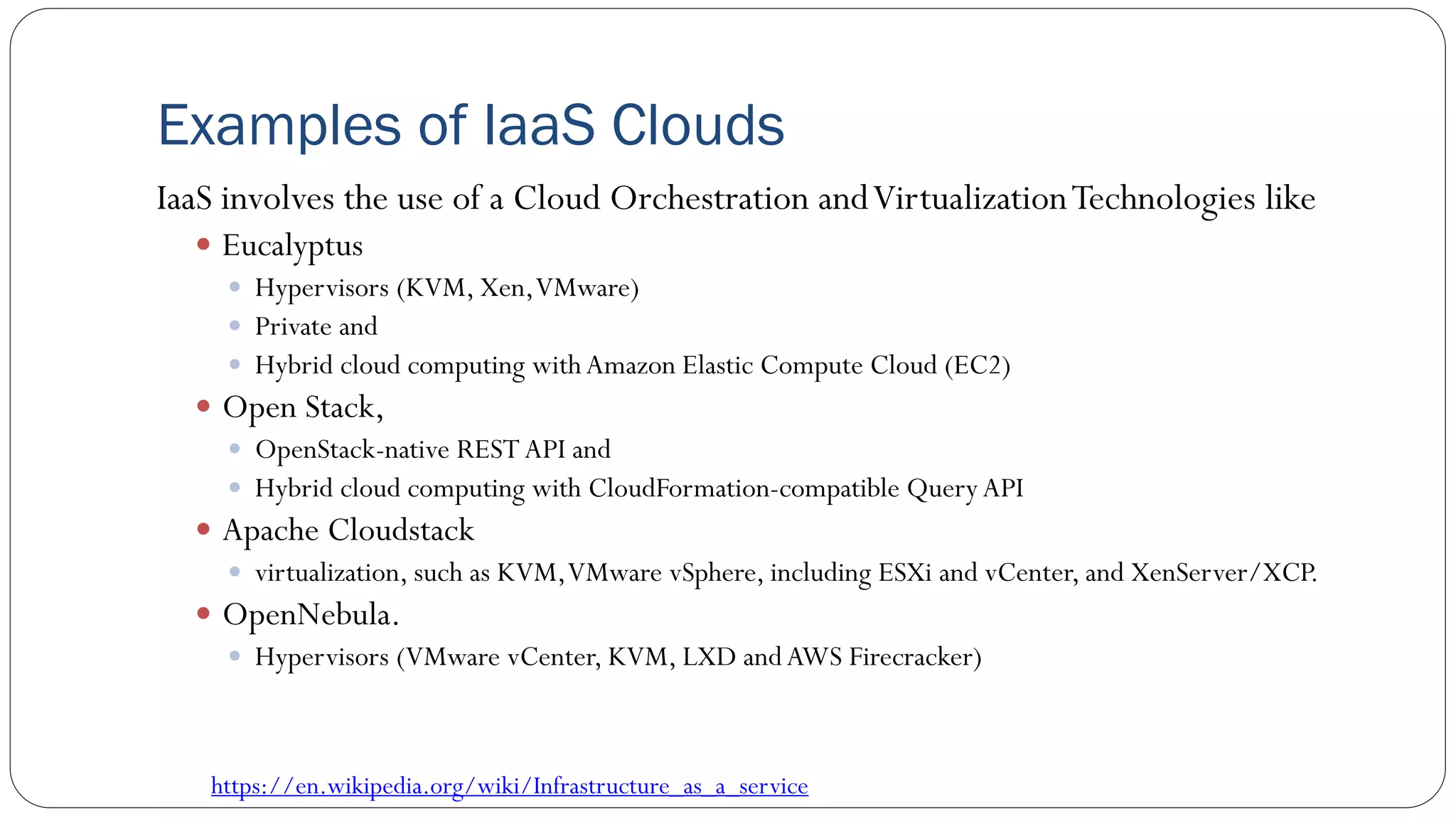 Examples of IaaS Clouds

IaaS involves the use of a Cloud Orchestration and Virtualization Technologies like

- Eucalyptus
  - Hypervisors (KVM, Xen, VMware)
  - Private and
  - Hybrid cloud computing with Amazon Elastic Compute Cloud (EC2)
- Open Stack,
  - OpenStack-native REST API and
  - Hybrid cloud computing with CloudFormation-compatible Query API
- Apache Cloudstack
  - virtualization, such as KVM, VMware vSphere, including ESXi and vCenter, and XenServer/XCP.
- OpenNebula.
  - Hypervisors (VMware vCenter, KVM, LXD and AWS Firecracker)

https://en.wikipedia.org/wiki/Infrastructure_as_a_service